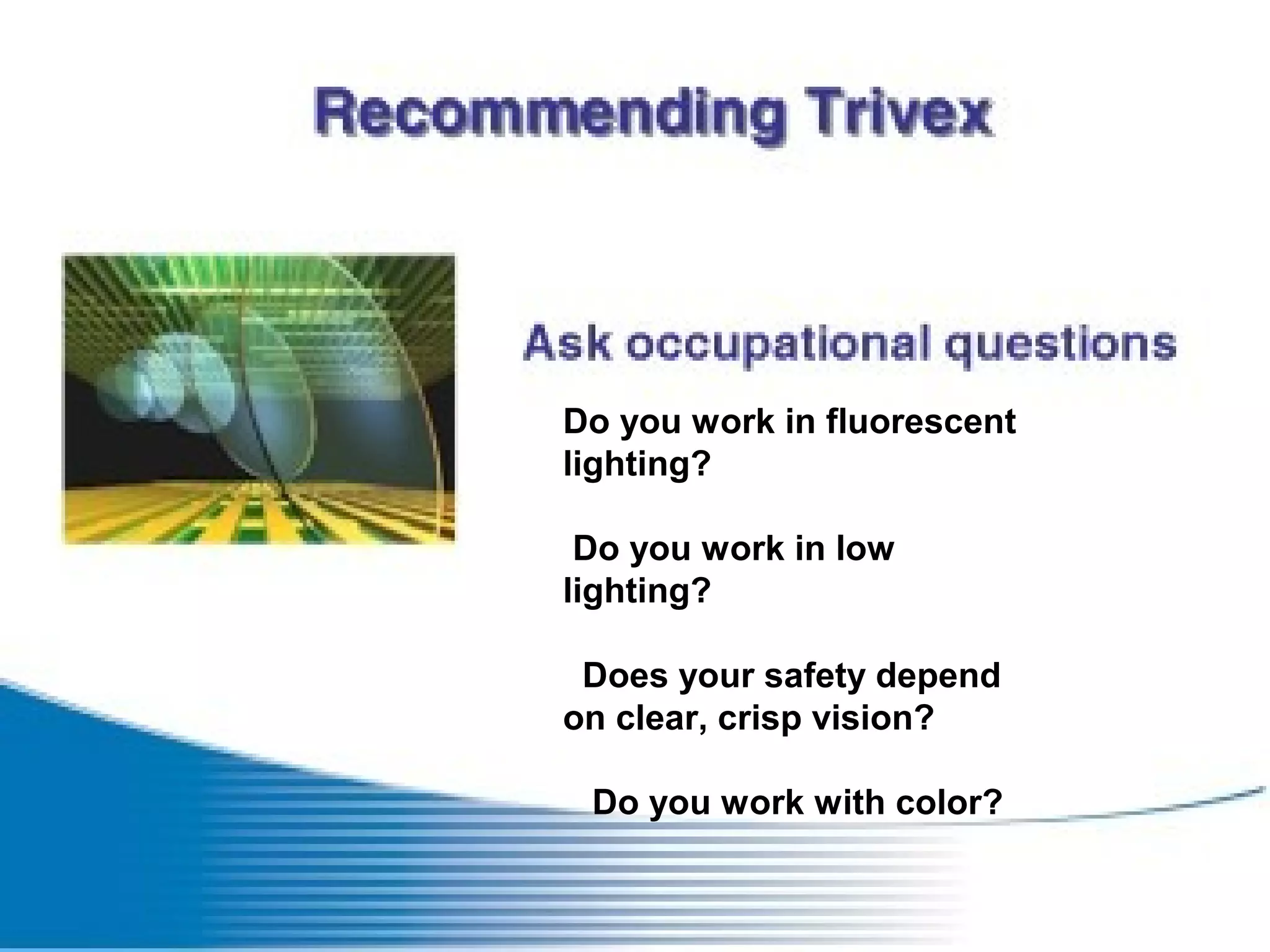 Recommending Trivex

Ask occupational questions

Do you work in fluorescent lighting?

Do you work in low lighting?

Does your safety depend on clear, crisp vision?

Do you work with color?